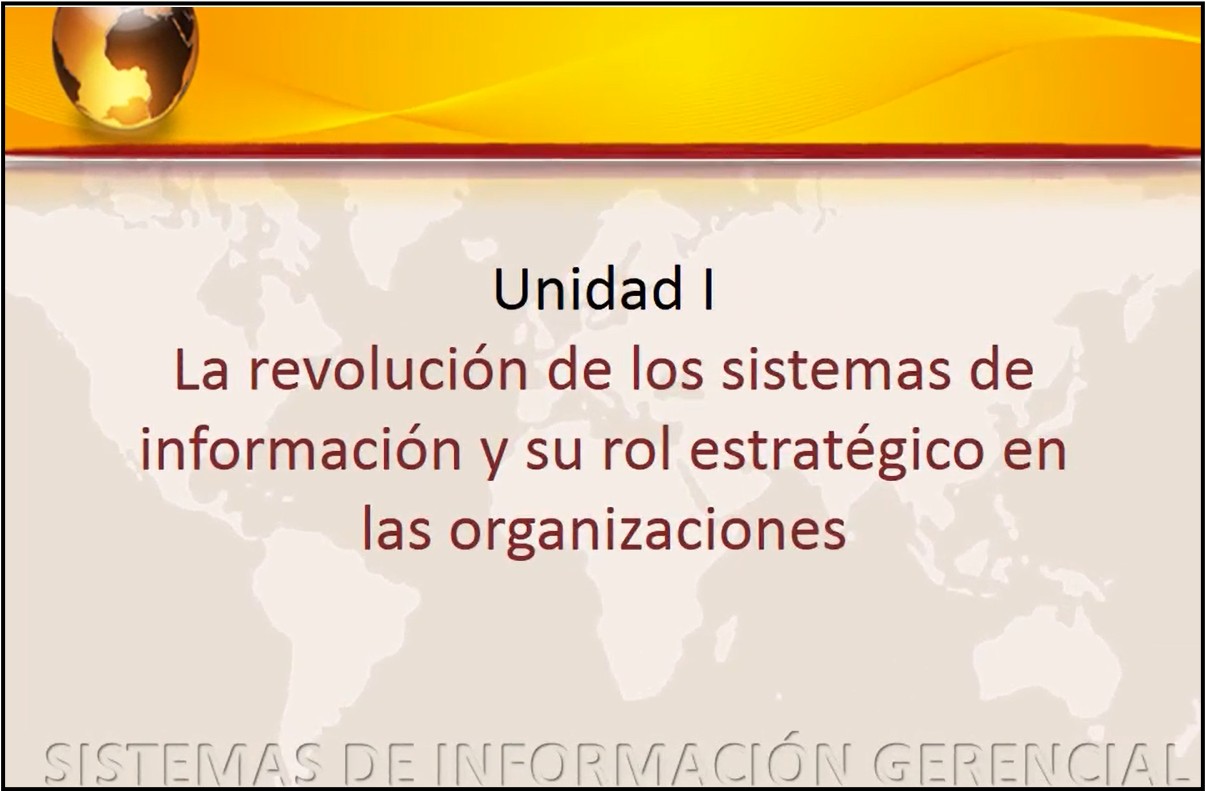 Unidad I
La revolución de los sistemas de información y su rol estratégico en las organizaciones

SISTEMAS DE INFORMACIÓN GERENCIAL